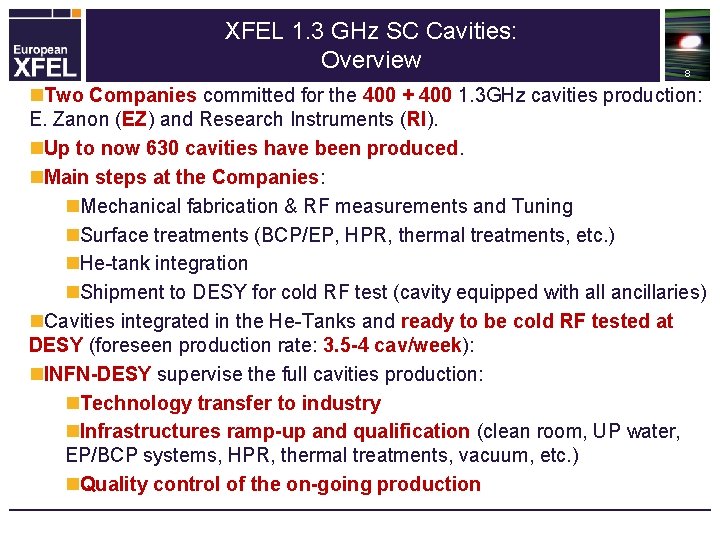 European XFEL

XFEL 1.3 GHz SC Cavities: Overview

8

Two Companies committed for the 400 + 400 1.3GHz cavities production: E. Zanon (EZ) and Research Instruments (RI).

Up to now 630 cavities have been produced.

Main steps at the Companies:

Mechanical fabrication & RF measurements and Tuning

Surface treatments (BCP/EP, HPR, thermal treatments, etc.)

He-tank integration

Shipment to DESY for cold RF test (cavity equipped with all ancillaries)

Cavities integrated in the He-Tanks and ready to be cold RF tested at DESY (foreseen production rate: 3.5-4 cav/week):

INFN-DESY supervise the full cavities production:

Technology transfer to industry

Infrastructures ramp-up and qualification (clean room, UP water, EP/BCP systems, HPR, thermal treatments, vacuum, etc.)

Quality control of the on-going production